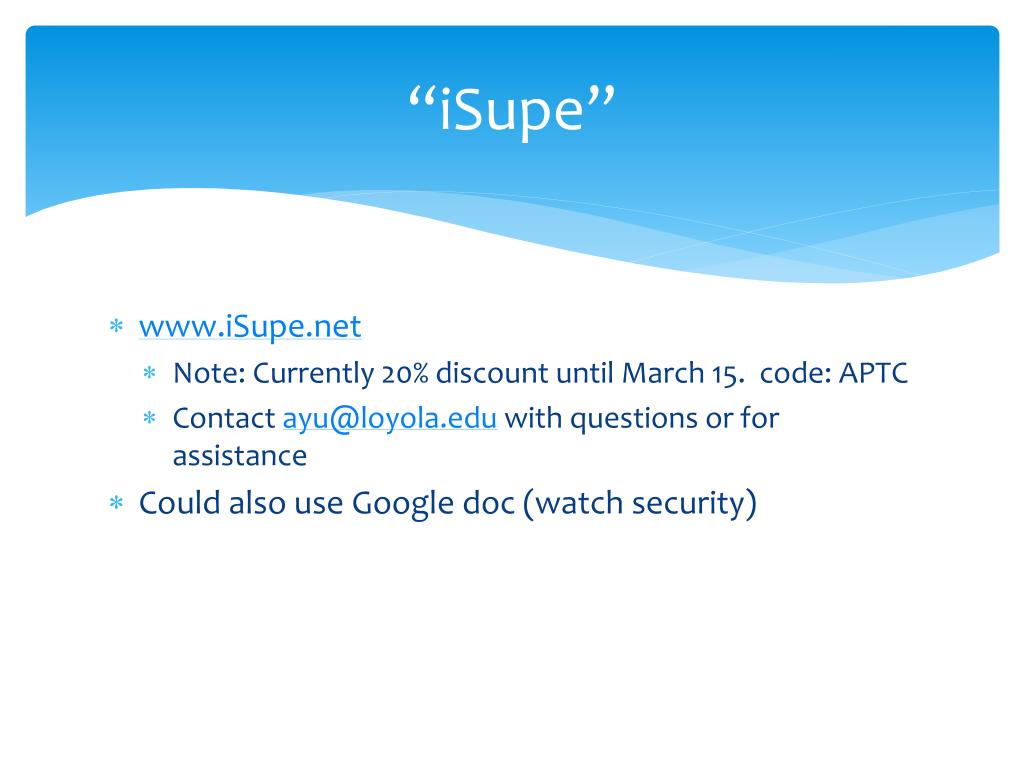 “iSupe”

* www.iSupe.net
  * Note: Currently 20% discount until March 15.  code: APTC
  * Contact ayu@loyola.edu with questions or for assistance
* Could also use Google doc (watch security)